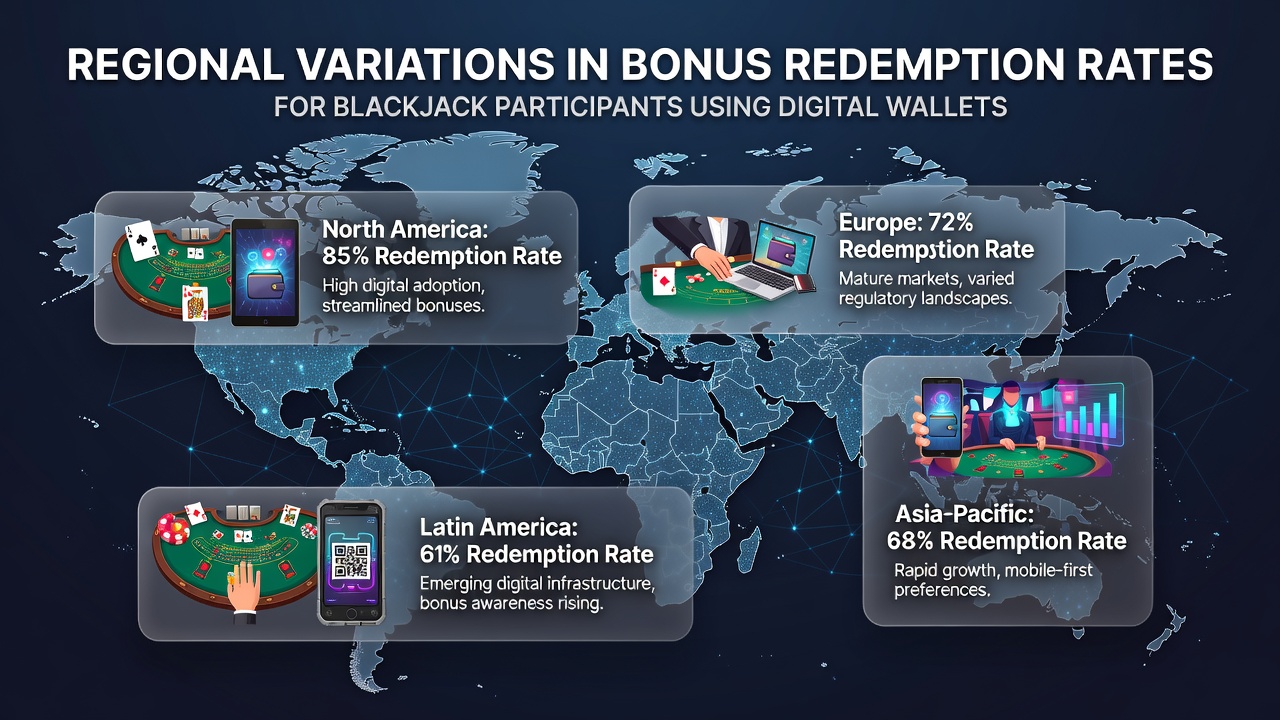 REGIONAL VARIATIONS IN BONUS REDEMPTION RATES
FOR BLACKJACK PARTICIPANTS USING DIGITAL WALLETS

North America:
85% Redemption Rate
High digital adoption, streamlined bonuses.

Europe: 72%
Redempstion Rate
Mature markets, varied regulatory landscapes.

Latin America:
61% Redemption Rate
Emerging digital infrastructure, bonus awareness rising.

Asia-Pacific:
68% Redemption Rate
Rapid growth, mobile-first preferences.